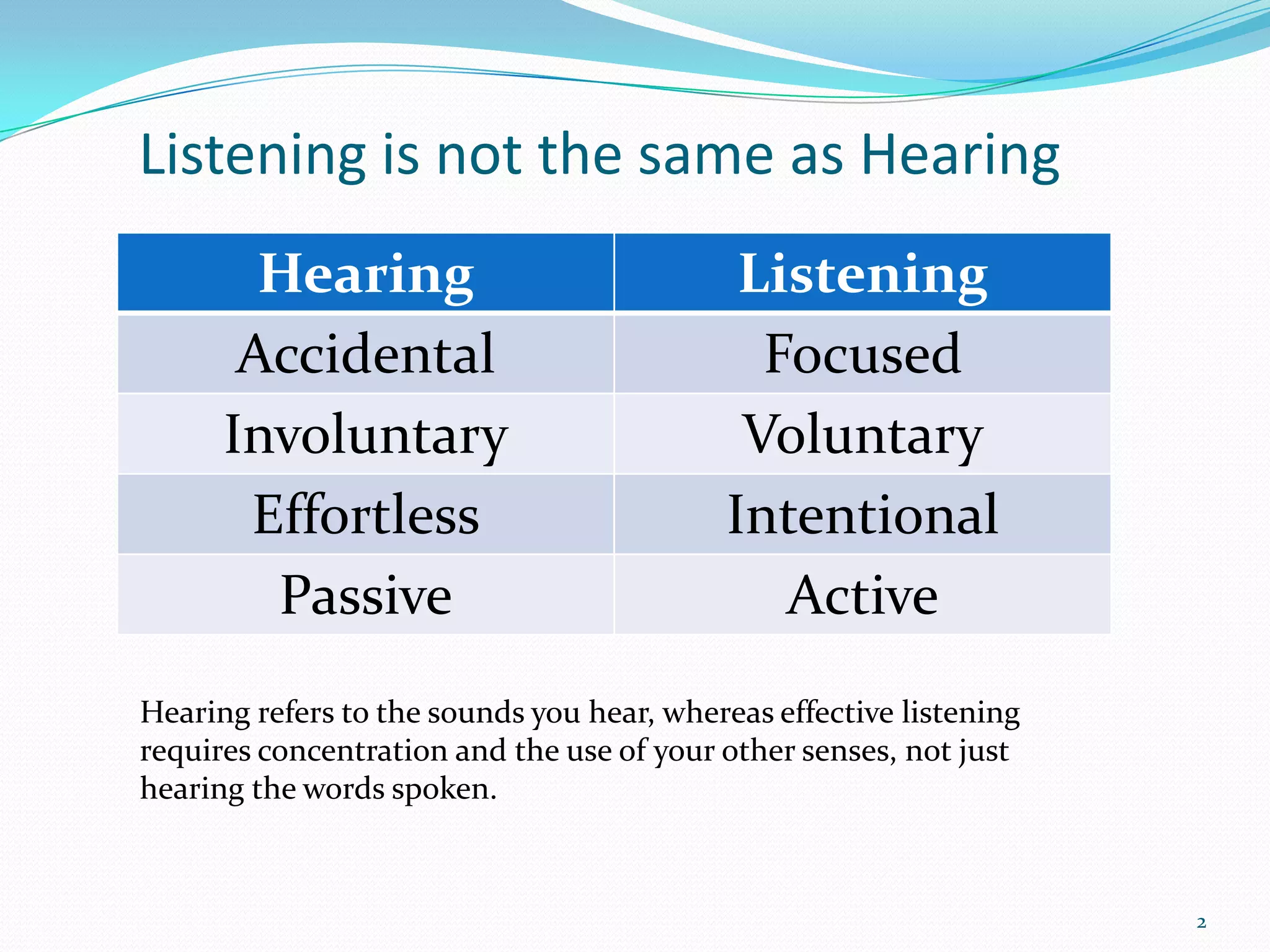 Listening is not the same as Hearing

| Hearing | Listening |
|---|---|
| Accidental | Focused |
| Involuntary | Voluntary |
| Effortless | Intentional |
| Passive | Active |

Hearing refers to the sounds you hear, whereas effective listening requires concentration and the use of your other senses, not just hearing the words spoken.

2